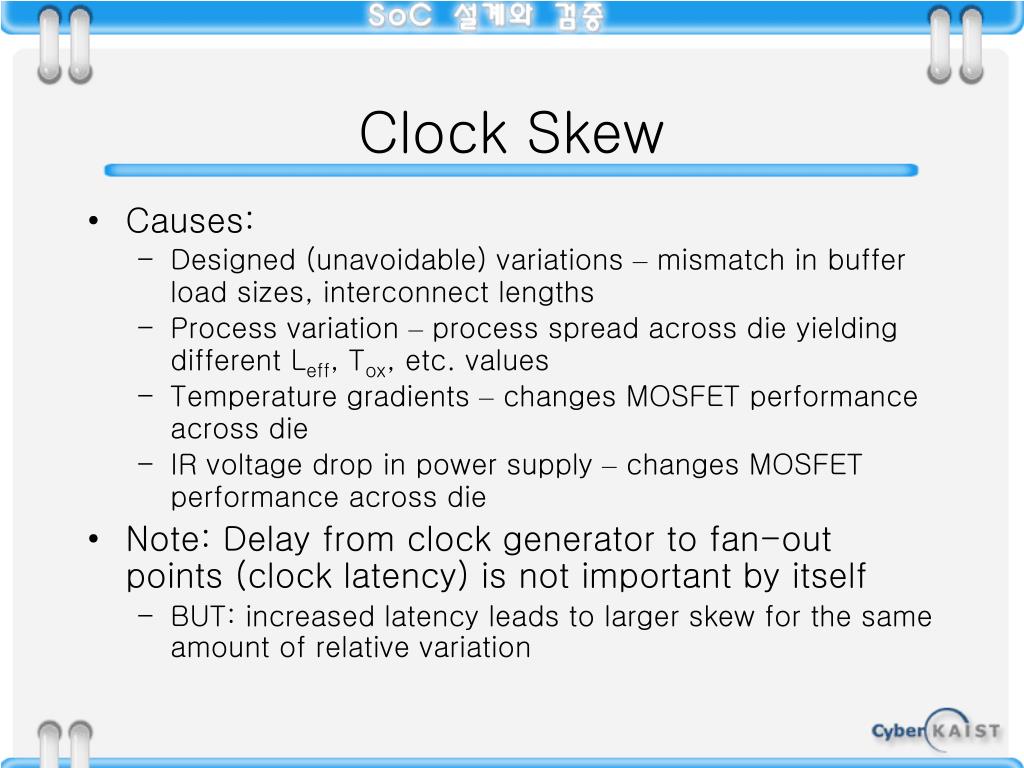 SoC 설계와 검증

Clock Skew

• Causes:
– Designed (unavoidable) variations – mismatch in buffer load sizes, interconnect lengths
– Process variation – process spread across die yielding different $L_{eff}$, $T_{ox}$, etc. values
– Temperature gradients – changes MOSFET performance across die
– IR voltage drop in power supply – changes MOSFET performance across die
• Note: Delay from clock generator to fan-out points (clock latency) is not important by itself
– BUT: increased latency leads to larger skew for the same amount of relative variation

Cyber KAIST